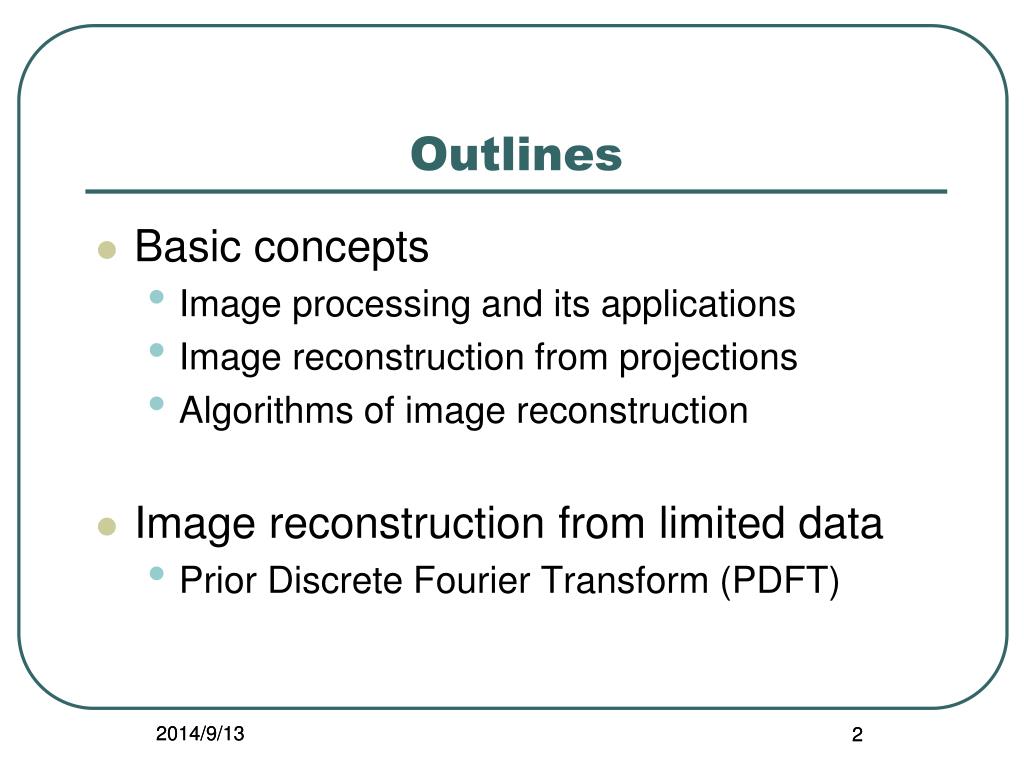 Outlines

- Basic concepts
  - Image processing and its applications
  - Image reconstruction from projections
  - Algorithms of image reconstruction

- Image reconstruction from limited data
  - Prior Discrete Fourier Transform (PDFT)

2014/9/13

2